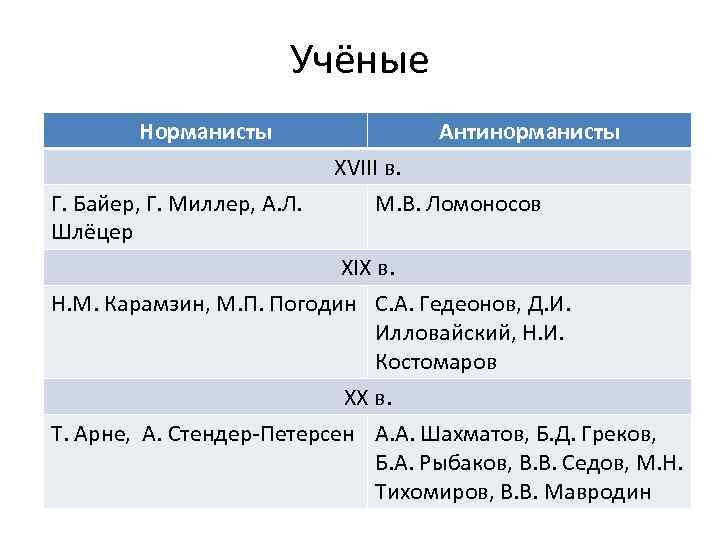 Учёные

| Норманисты | Антинорманисты |
|---|---|
| XVIII в. | |
| Г. Байер, Г. Миллер, А.Л. Шлёцер | М.В. Ломоносов |
| XIX в. | |
| Н.М. Карамзин, М.П. Погодин | С.А. Гедеонов, Д.И. Илловайский, Н.И. Костомаров |
| XX в. | |
| Т. Арне, А. Стендер-Петерсен | А.А. Шахматов, Б.Д. Греков, Б.А. Рыбаков, В.В. Седов, М.Н. Тихомиров, В.В. Мавродин |